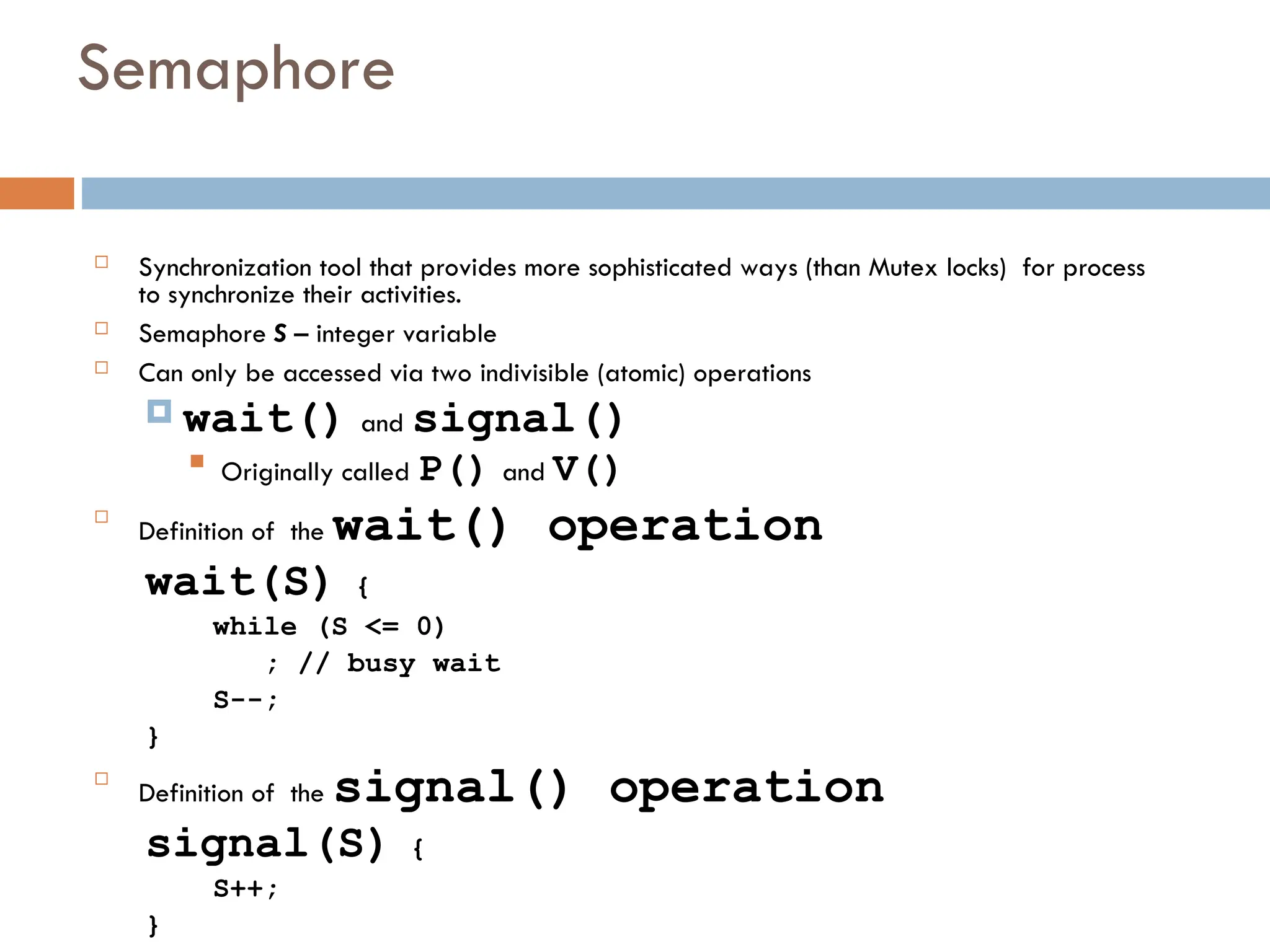 Semaphore

Synchronization tool that provides more sophisticated ways (than Mutex locks) for process to synchronize their activities.

Semaphore S – integer variable

Can only be accessed via two indivisible (atomic) operations

wait() and signal()

Originally called P() and V()

Definition of the wait() operation

wait(S) {
    while (S <= 0)
        ; // busy wait
    S--;
}

Definition of the signal() operation

signal(S) {
    S++;
}